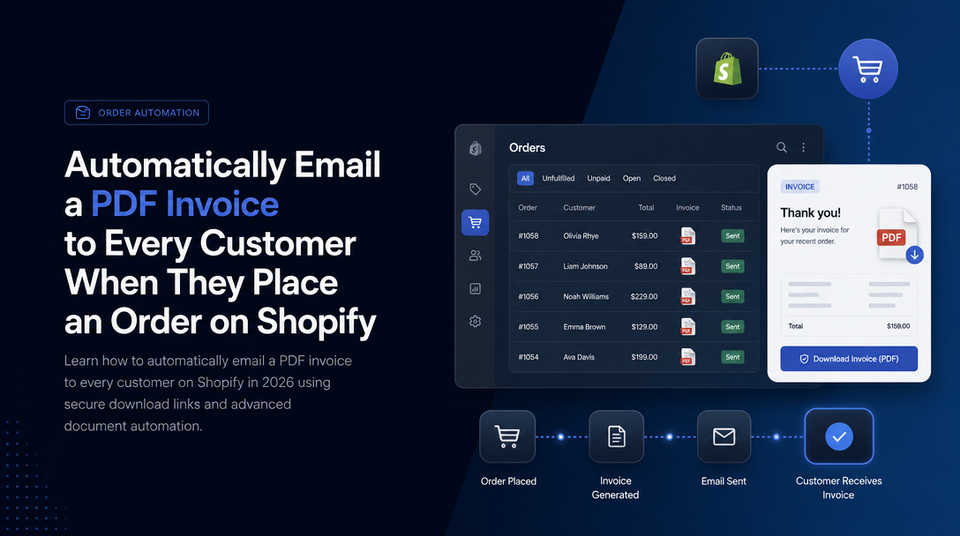 ORDER AUTOMATION

Automatically Email a PDF Invoice to Every Customer When They Place an Order on Shopify

Learn how to automatically email a PDF invoice to every customer on Shopify in 2026 using secure download links and advanced document automation.

Orders

All Unfulfilled Unpaid Open Closed

| Order | Customer | Total | Invoice | Status |
|---|---|---|---|---|
| #1058 | Olivia Rhye | $159.00 | PDF | Sent |
| #1057 | Liam Johnson | $89.00 | PDF | Sent |
| #1056 | Noah Williams | $229.00 | PDF | Sent |
| #1055 | Emma Brown | $129.00 | PDF | Sent |
| #1054 | Ava Davis | $199.00 | PDF | Sent |

INVOICE #1058

Thank you!

Here's your invoice for your recent order.

PDF

Total $159.00

Download Invoice (PDF)

Order Placed

Invoice Generated

Email Sent

Customer Receives Invoice